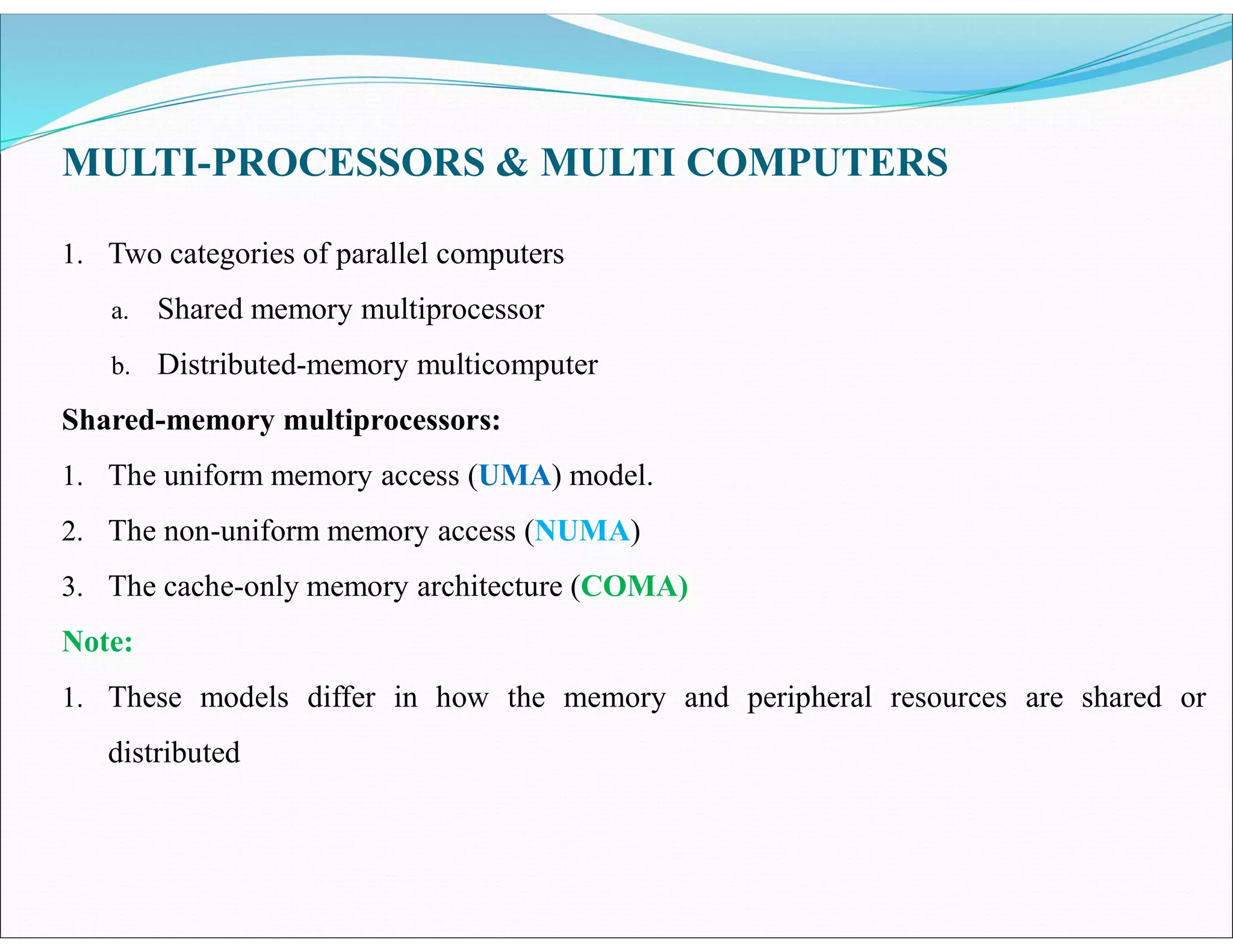 MULTI-PROCESSORS & MULTI COMPUTERS

1. Two categories of parallel computers

a. Shared memory multiprocessor

b. Distributed-memory multicomputer

Shared-memory multiprocessors:

1. The uniform memory access (UMA) model.

2. The non-uniform memory access (NUMA)

3. The cache-only memory architecture (COMA)

Note:

1. These models differ in how the memory and peripheral resources are shared or distributed